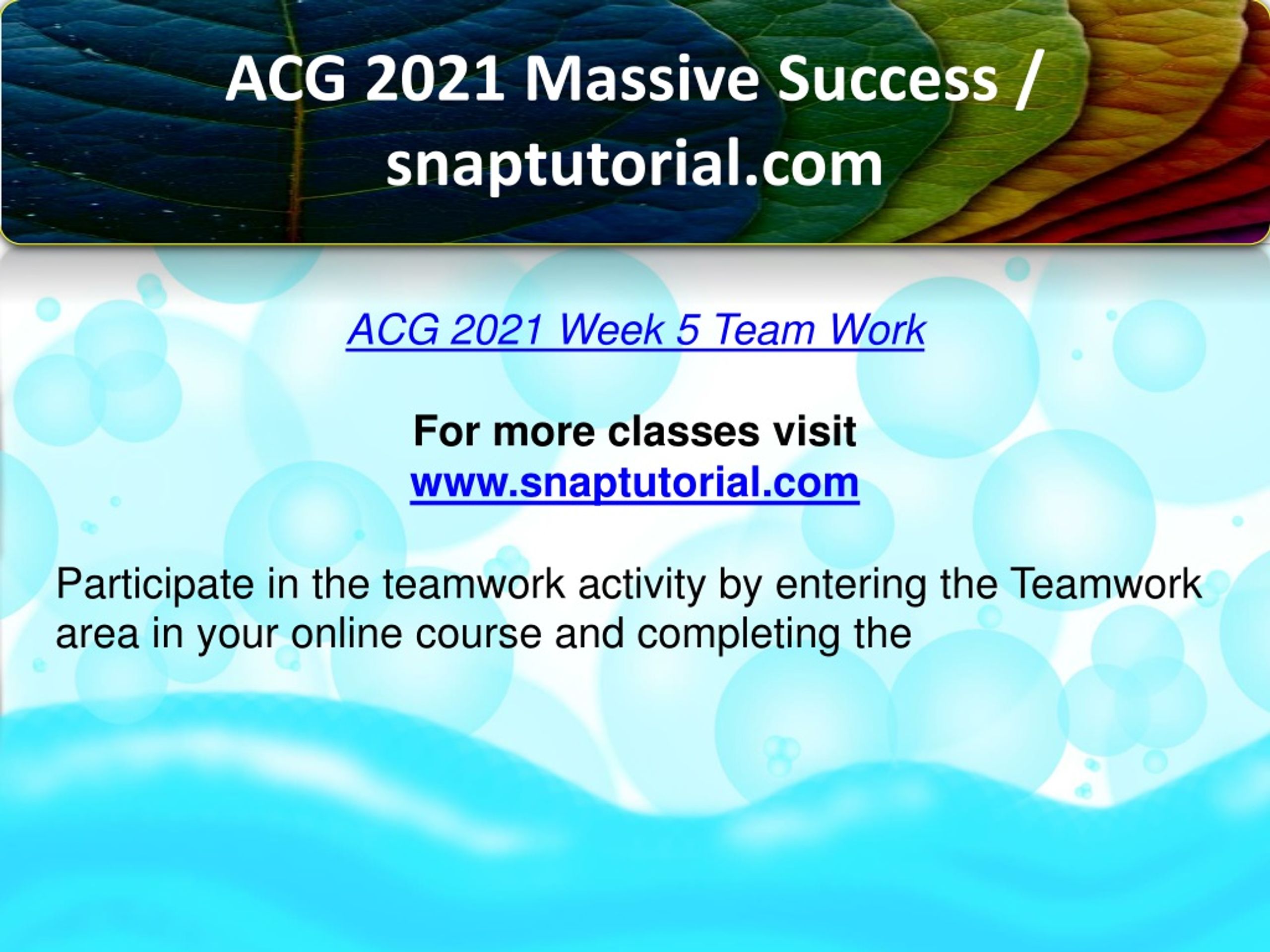 ACG 2021 Massive Success / snaptutorial.com

ACG 2021 Week 5 Team Work

For more classes visit
www.snaptutorial.com

Participate in the teamwork activity by entering the Teamwork area in your online course and completing the